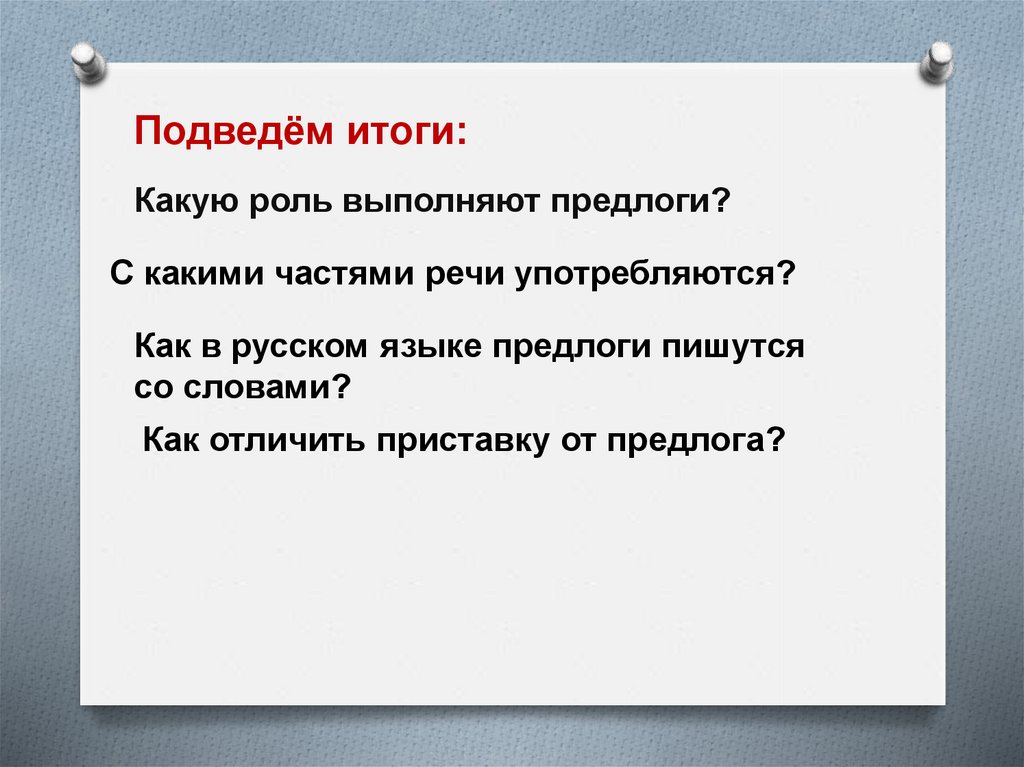 Подведём итоги:

Какую роль выполняют предлоги?

С какими частями речи употребляются?

Как в русском языке предлоги пишутся со словами?

Как отличить приставку от предлога?